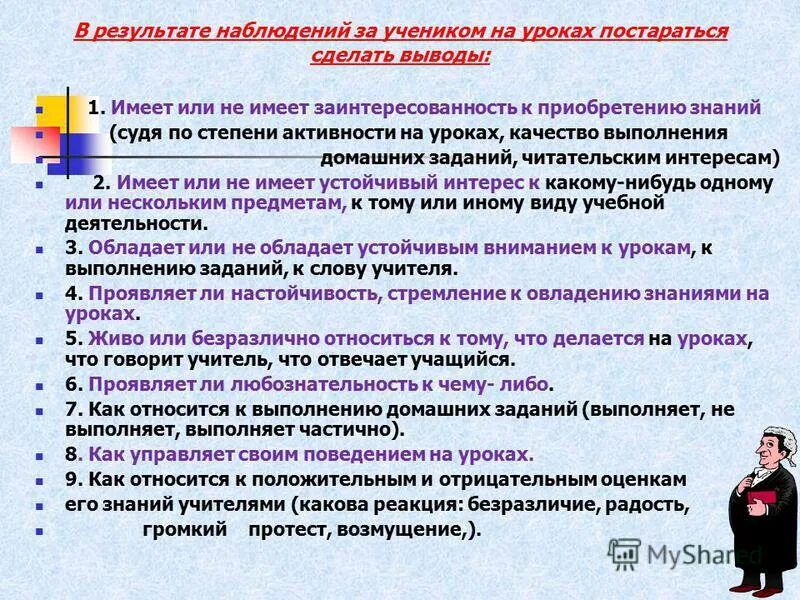 В результате наблюдений за учеником на уроках постараться сделать выводы:

1. Имеет или не имеет заинтересованность к приобретению знаний
(судя по степени активности на уроках, качество выполнения
домашних заданий, читательским интересам)

2. Имеет или не имеет устойчивый интерес к какому-нибудь одному или нескольким предметам, к тому или иному виду учебной деятельности.

3. Обладает или не обладает устойчивым вниманием к урокам, к выполнению заданий, к слову учителя.

4. Проявляет ли настойчивость, стремление к овладению знаниями на уроках.

5. Живо или безразлично относиться к тому, что делается на уроках, что говорит учитель, что отвечает учащийся.

6. Проявляет ли любознательность к чему- либо.

7. Как относится к выполнению домашних заданий (выполняет, не выполняет, выполняет частично).

8. Как управляет своим поведением на уроках.

9. Как относится к положительным и отрицательным оценкам

его знаний учителями (какова реакция: безразличие, радость,

громкий протест, возмущение,).

MyShared